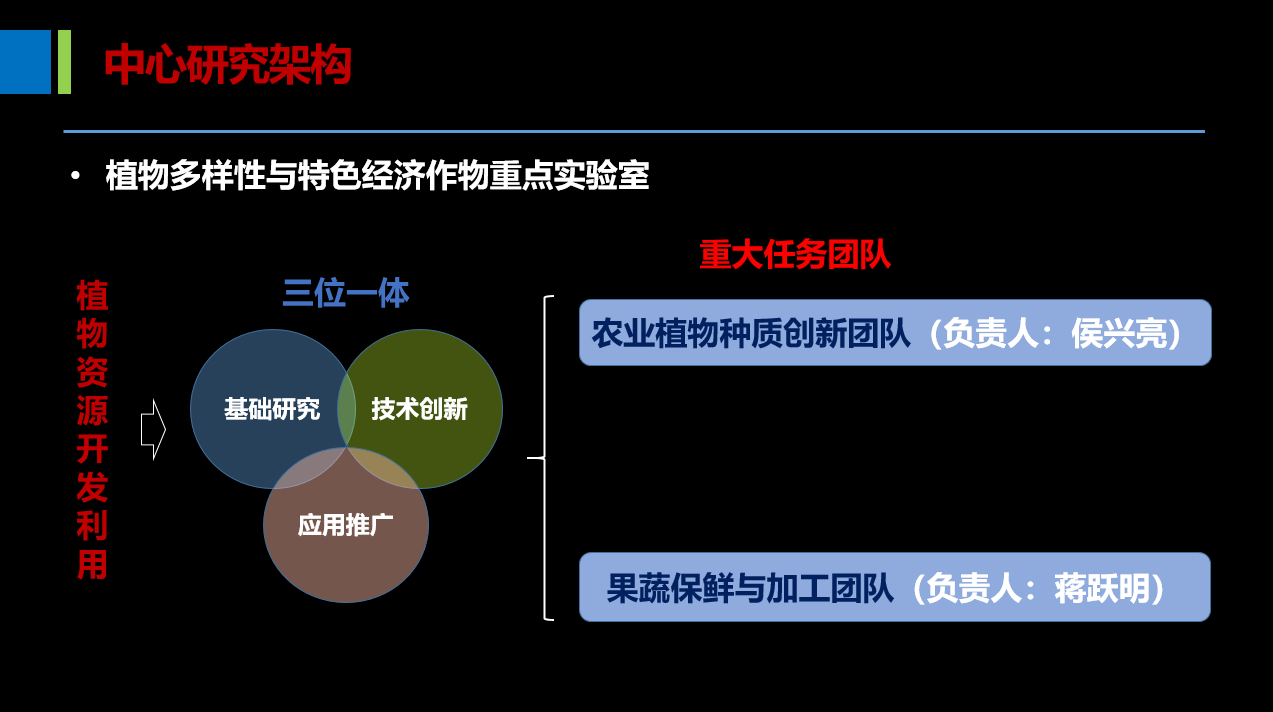 中心研究架构

• 植物多样性与特色经济作物重点实验室

植物资源开发利用

三位一体

基础研究

技术创新

应用推广

重大任务团队

农业植物种质创新团队（负责人：侯兴亮）

果蔬保鲜与加工团队（负责人：蒋跃明）